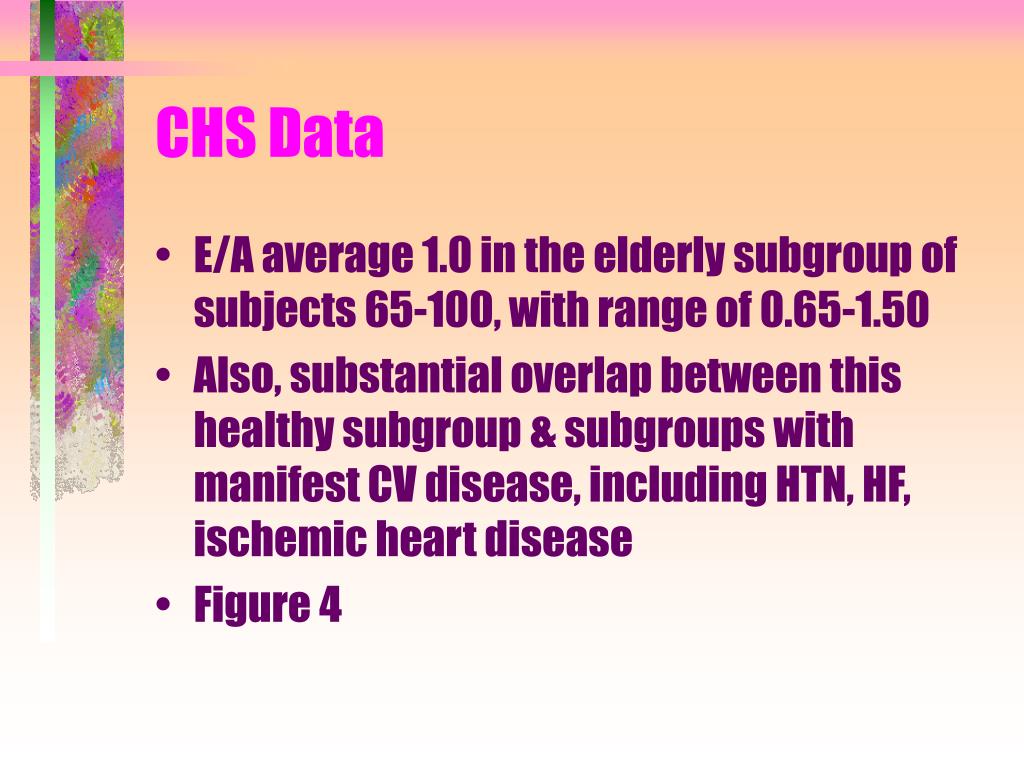 CHS Data

• E/A average 1.0 in the elderly subgroup of subjects 65-100, with range of 0.65-1.50
• Also, substantial overlap between this healthy subgroup & subgroups with manifest CV disease, including HTN, HF, ischemic heart disease
• Figure 4